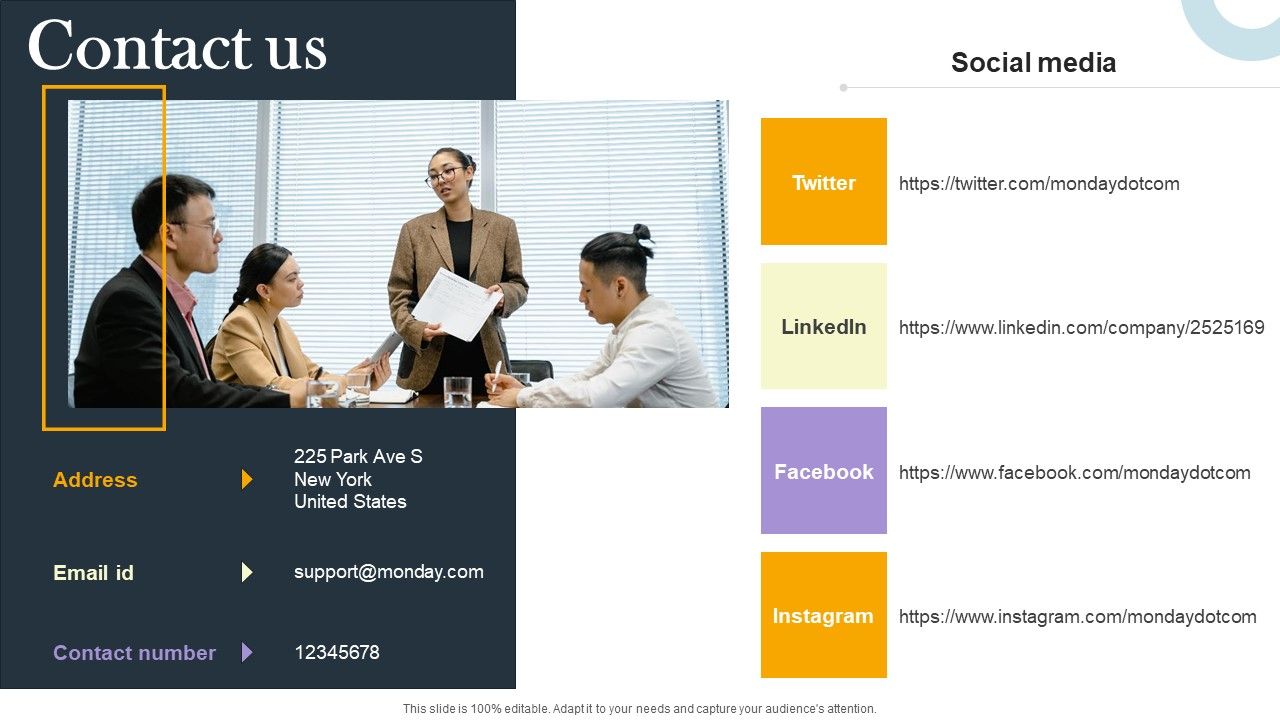 Contact us

Address
225 Park Ave S
New York
United States

Email id
support@monday.com

Contact number
12345678

Social media

Twitter
https://twitter.com/mondaydotcom

LinkedIn
https://www.linkedin.com/company/2525169

Facebook
https://www.facebook.com/mondaydotcom

Instagram
https://www.instagram.com/mondaydotcom

This slide is 100% editable. Adapt it to your needs and capture your audience's attention.